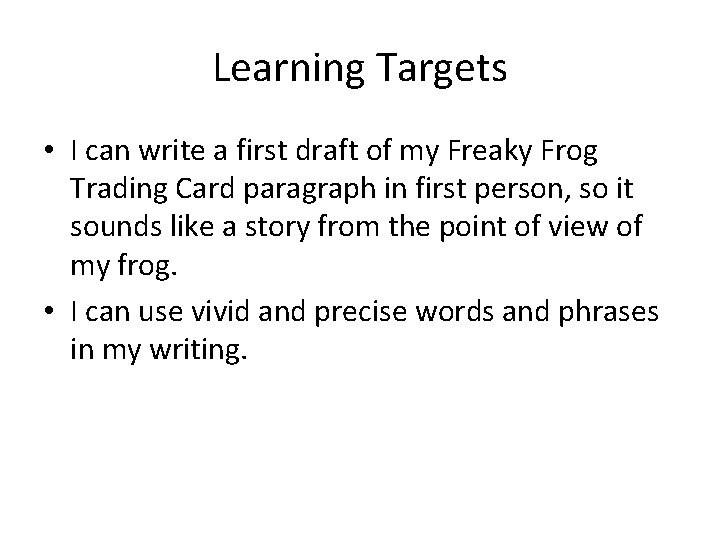 Learning Targets

• I can write a first draft of my Freaky Frog Trading Card paragraph in first person, so it sounds like a story from the point of view of my frog.
• I can use vivid and precise words and phrases in my writing.